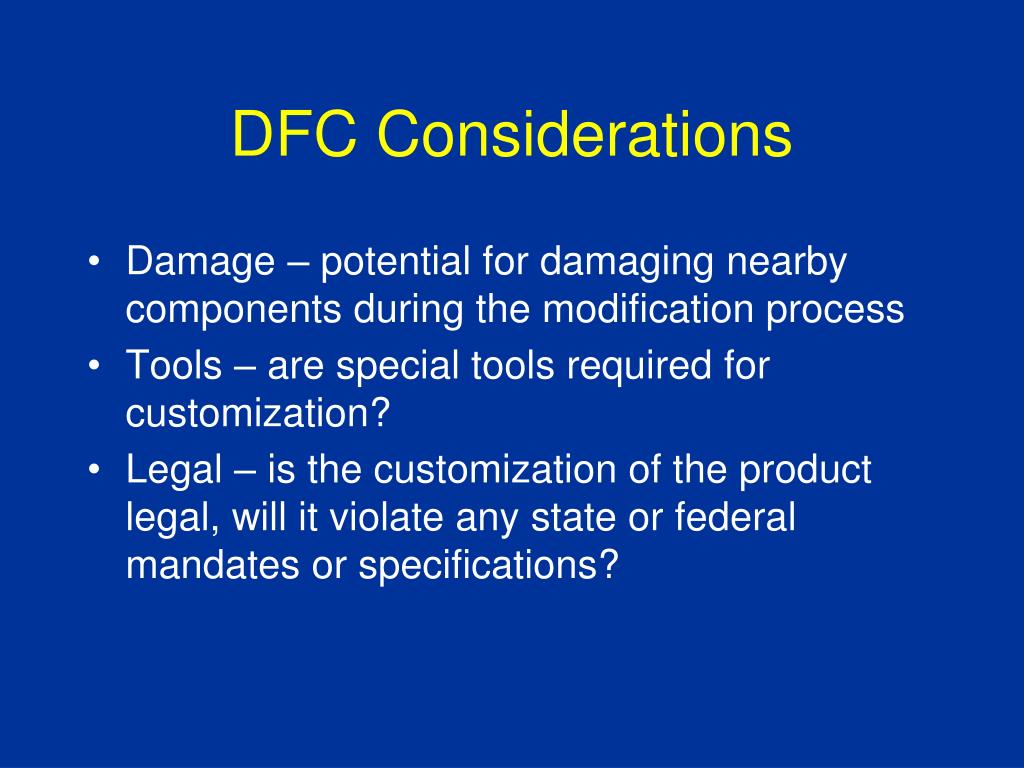 DFC Considerations

• Damage – potential for damaging nearby components during the modification process
• Tools – are special tools required for customization?
• Legal – is the customization of the product legal, will it violate any state or federal mandates or specifications?